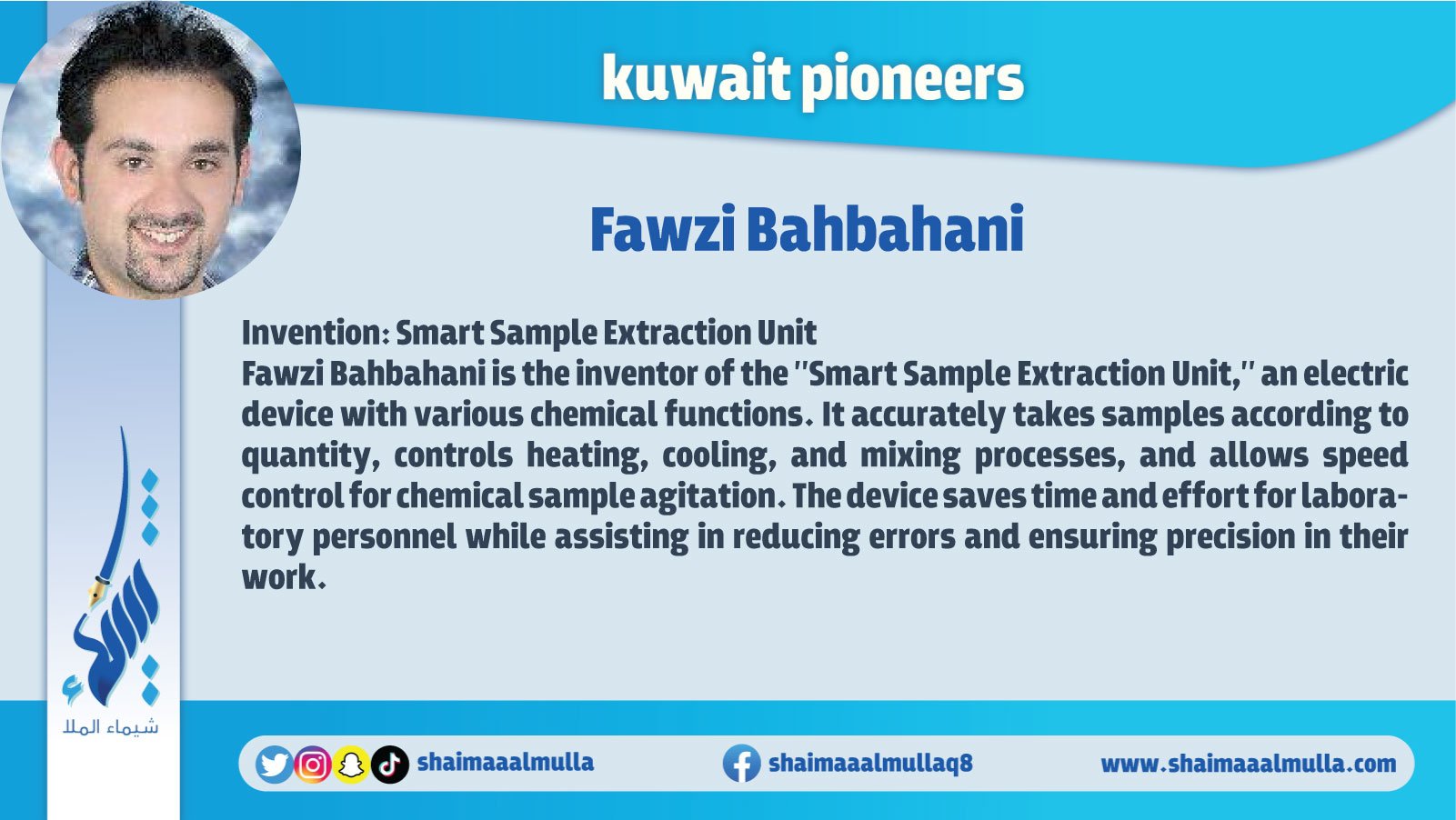 kuwait pioneers

Fawzi Bahbahani

Invention: Smart Sample Extraction Unit
Fawzi Bahbahani is the inventor of the "Smart Sample Extraction Unit," an electric device with various chemical functions. It accurately takes samples according to quantity, controls heating, cooling, and mixing processes, and allows speed control for chemical sample agitation. The device saves time and effort for laboratory personnel while assisting in reducing errors and ensuring precision in their work.

شيماء الملا

shaimaaalmulla shaimaaalmullaq8 www.shaimaaalmulla.com